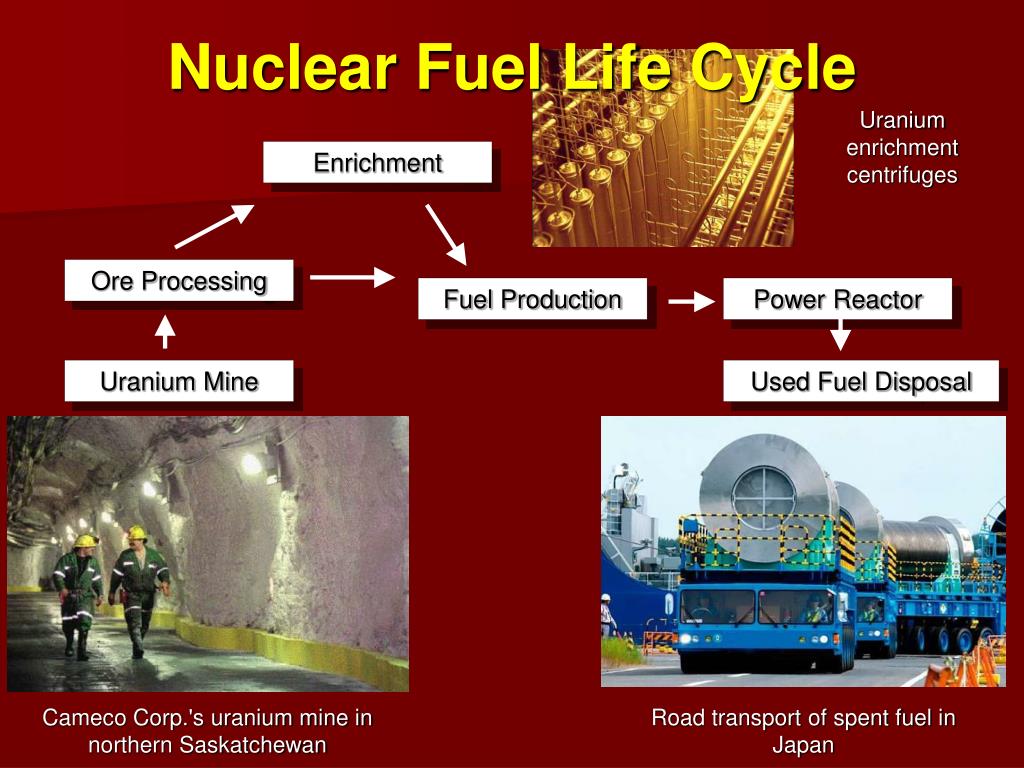 Nuclear Fuel Life Cycle

Uranium enrichment centrifuges

Enrichment

Ore Processing

Fuel Production

Power Reactor

Uranium Mine

Used Fuel Disposal

Cameco Corp.'s uranium mine in northern Saskatchewan

Road transport of spent fuel in Japan